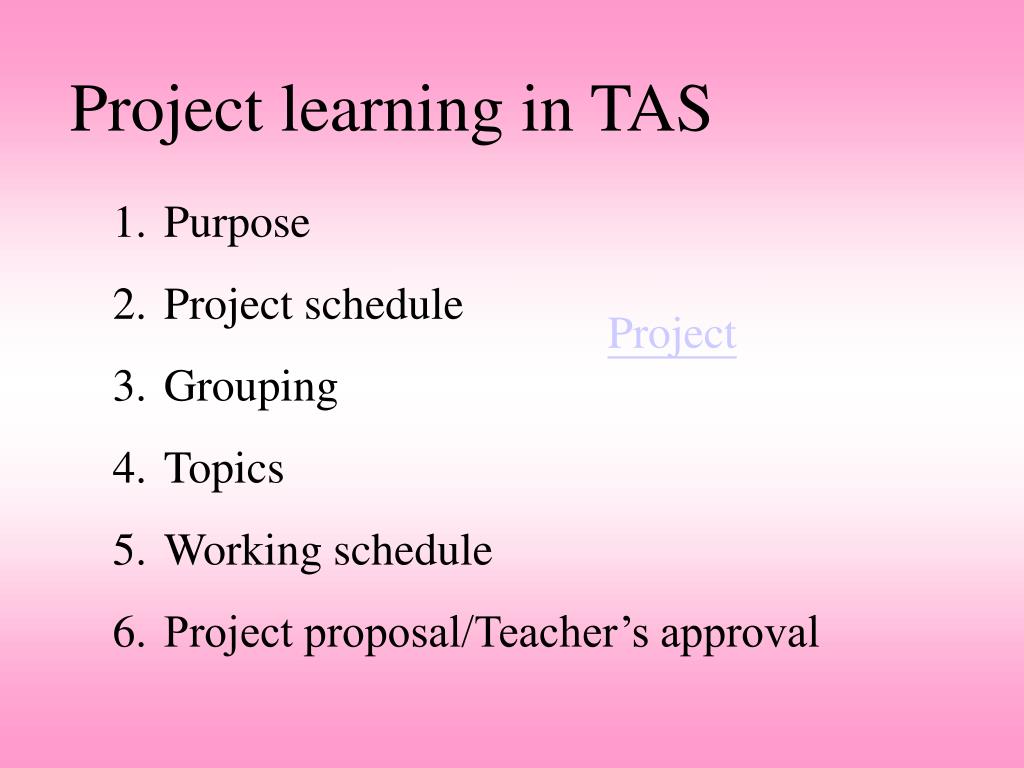 Project learning in TAS

1. Purpose
2. Project schedule
3. Grouping
4. Topics
5. Working schedule
6. Project proposal/Teacher’s approval

Project